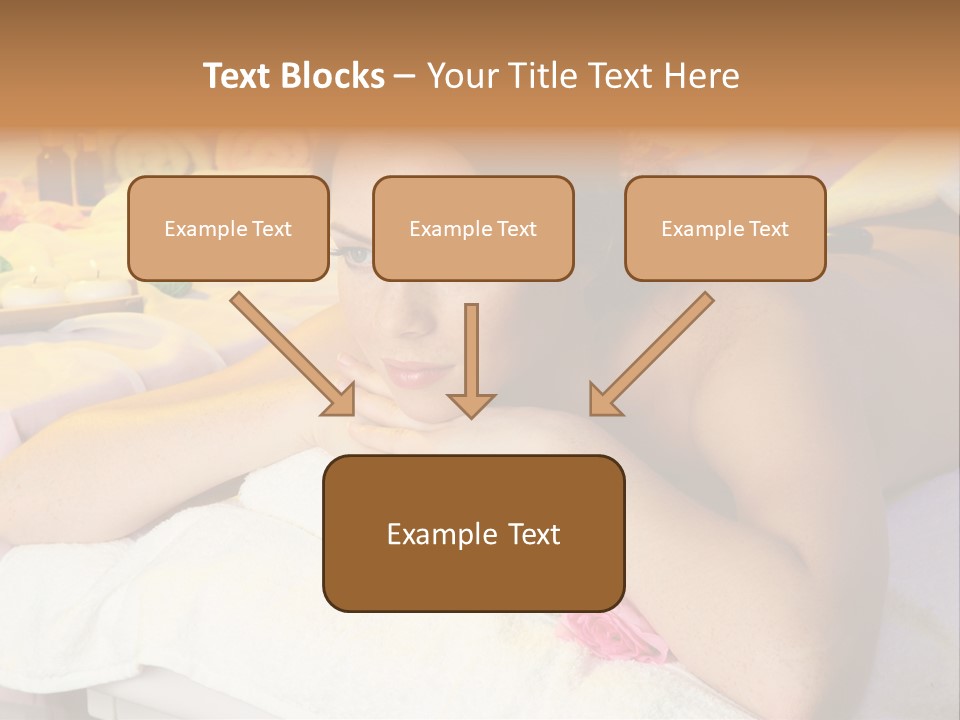 Text Blocks – Your Title Text Here

Example Text

Example Text

Example Text

Example Text